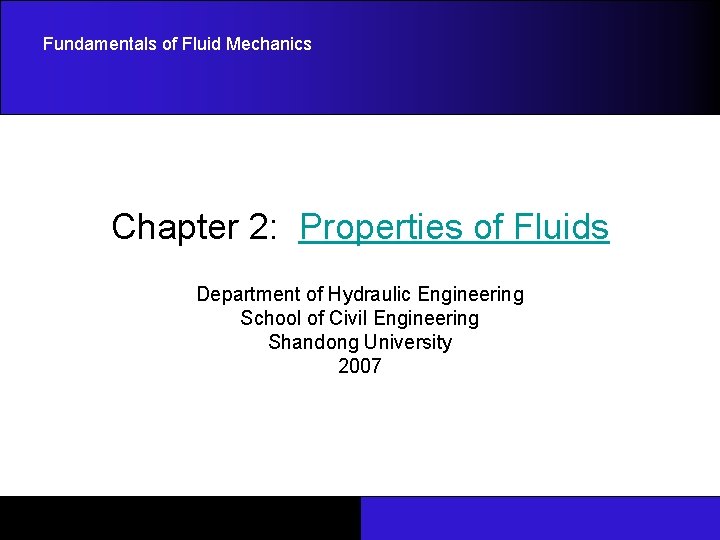 Fundamentals of Fluid Mechanics

Chapter 2: Properties of Fluids

Department of Hydraulic Engineering
School of Civil Engineering
Shandong University
2007